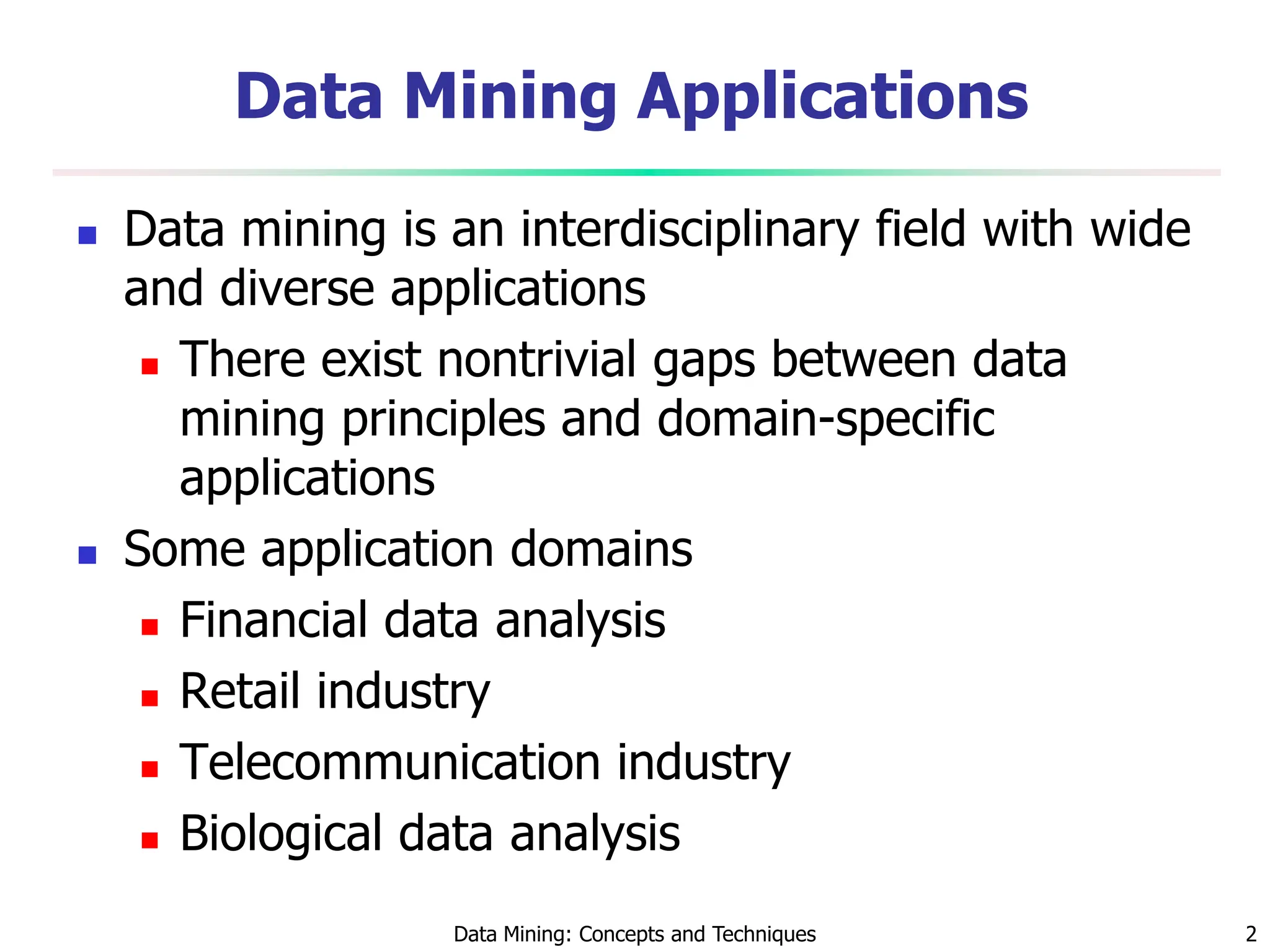 Data Mining Applications

- Data mining is an interdisciplinary field with wide and diverse applications
  - There exist nontrivial gaps between data mining principles and domain-specific applications
- Some application domains
  - Financial data analysis
  - Retail industry
  - Telecommunication industry
  - Biological data analysis

Data Mining: Concepts and Techniques

2